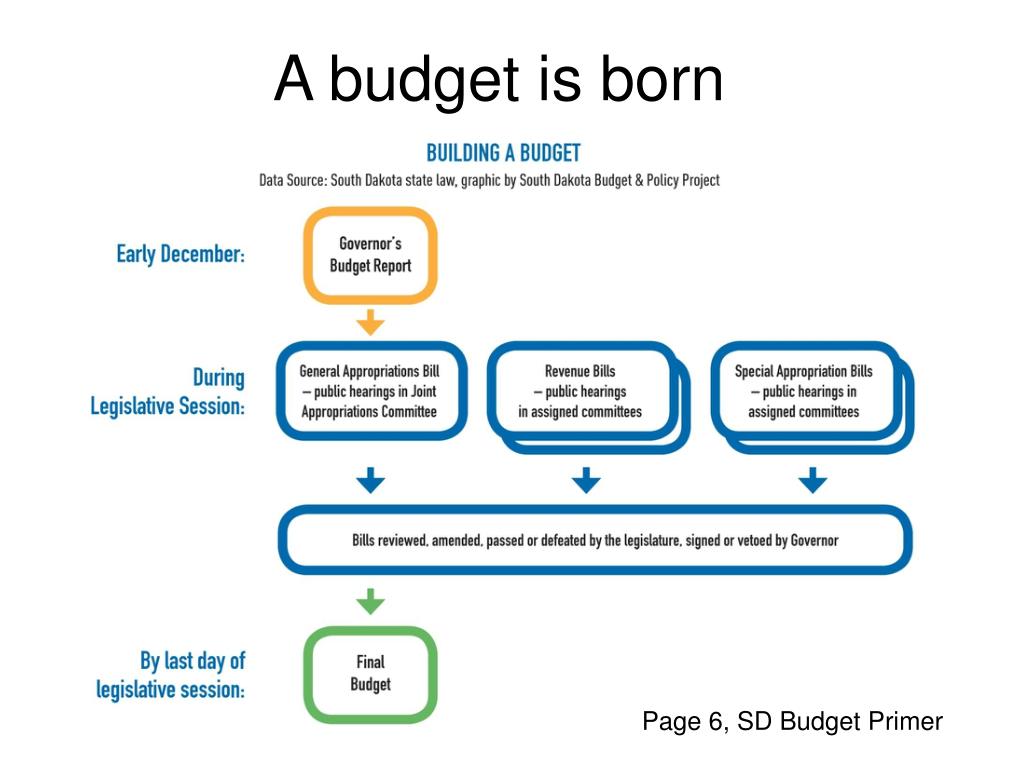 A budget is born

BUILDING A BUDGET

Data Source: South Dakota state law, graphic by South Dakota Budget & Policy Project

Early December:

Governor's Budget Report

During Legislative Session:

General Appropriations Bill – public hearings in Joint Appropriations Committee

Revenue Bills – public hearings in assigned committees

Special Appropriation Bills – public hearings in assigned committees

Bills reviewed, amended, passed or defeated by the legislature, signed or vetoed by Governor

By last day of legislative session:

Final Budget

Page 6, SD Budget Primer